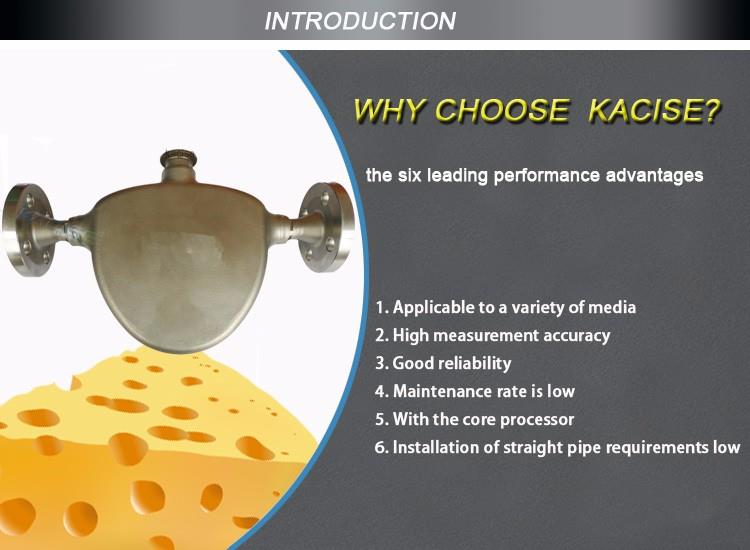 INTRODUCTION

WHY CHOOSE KACISE?

the six leading performance advantages

1. Applicable to a variety of media
2. High measurement accuracy
3. Good reliability
4. Maintenance rate is low
5. With the core processor
6. Installation of straight pipe requirements low